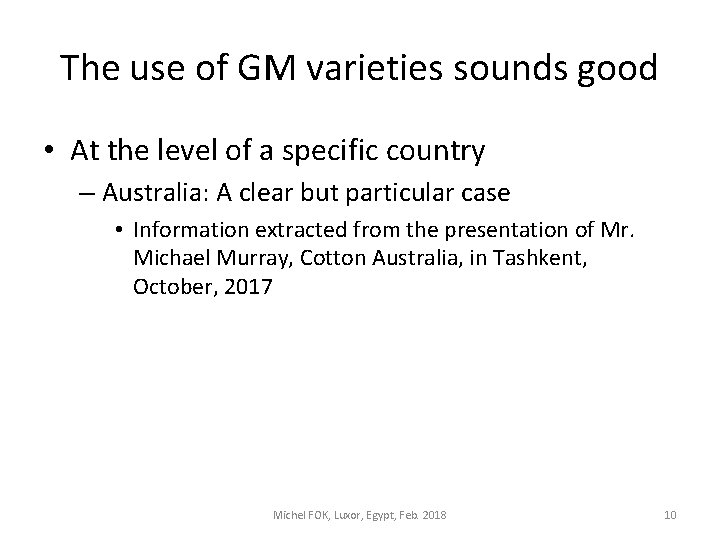 The use of GM varieties sounds good

• At the level of a specific country
  – Australia: A clear but particular case
    • Information extracted from the presentation of Mr. Michael Murray, Cotton Australia, in Tashkent, October, 2017

Michel FOK, Luxor, Egypt, Feb. 2018

10